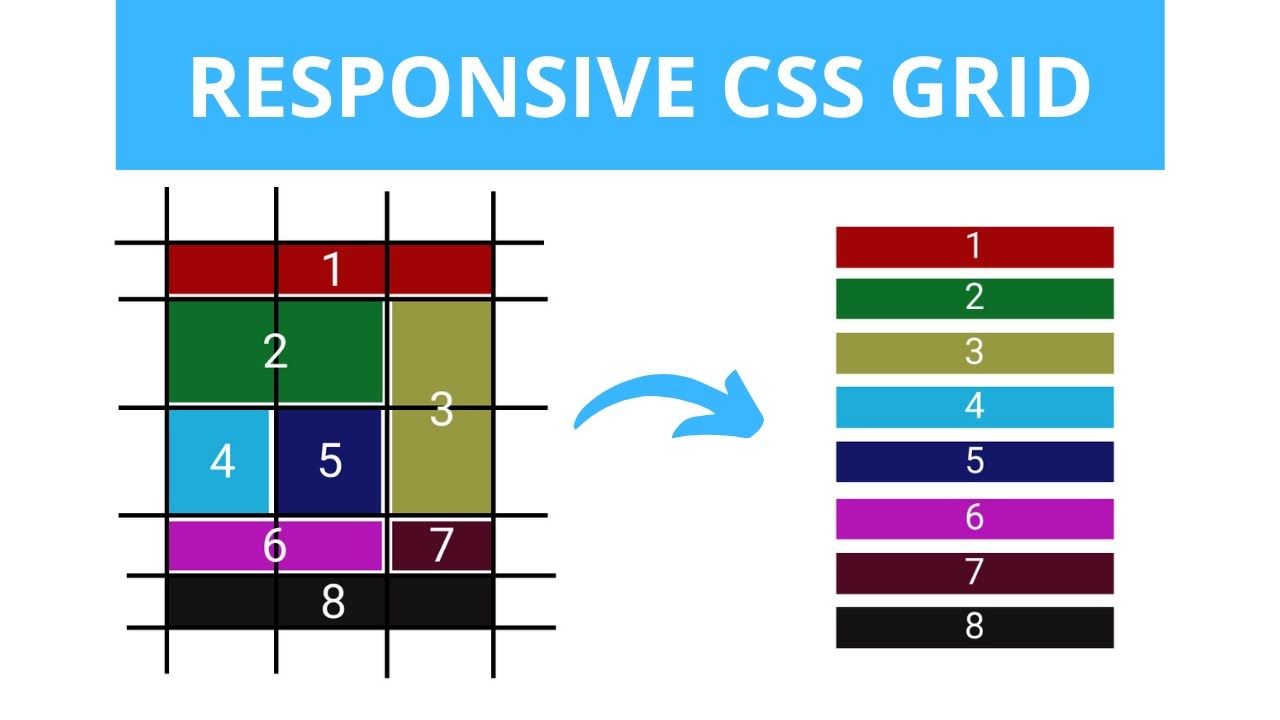 RESPONSIVE CSS GRID

1
2
3
4
5
6
7
8

1
2
3
4
5
6
7
8